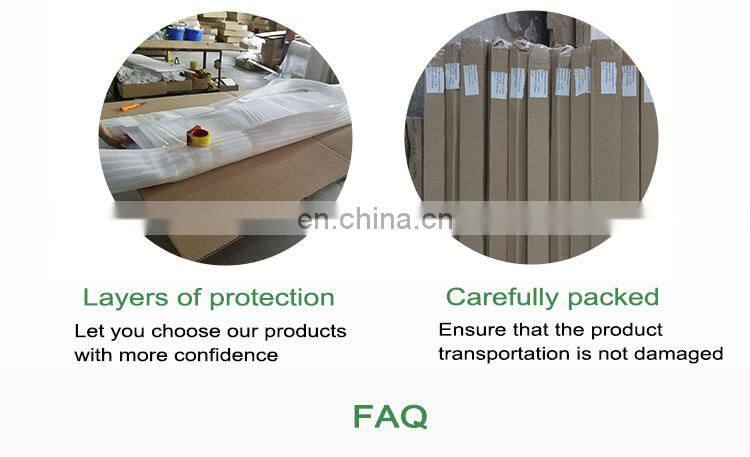 en.china.cn

Layers of protection
Let you choose our products with more confidence

Carefully packed
Ensure that the product transportation is not damaged

FAQ